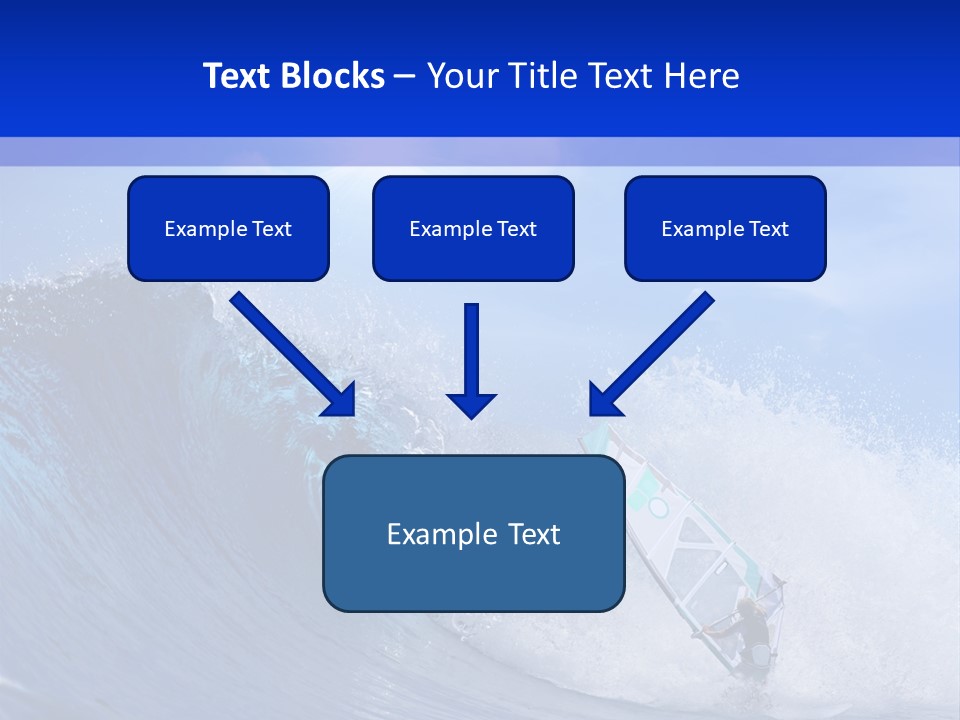 Text Blocks – Your Title Text Here

Example Text

Example Text

Example Text

Example Text